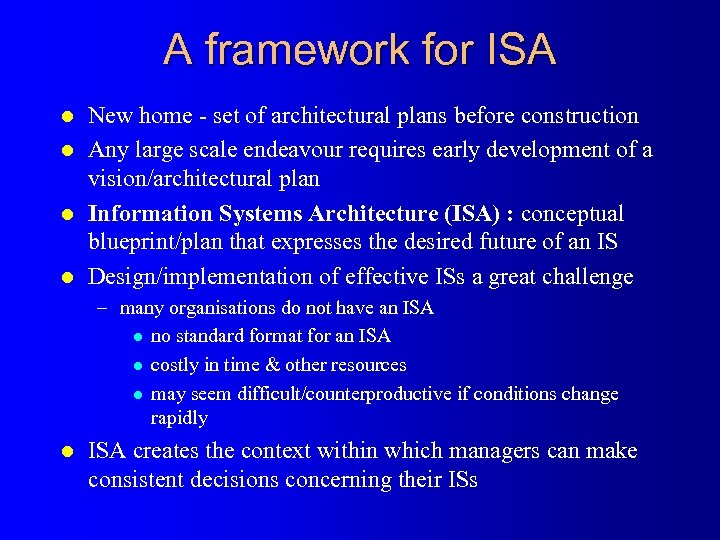 A framework for ISA

- New home - set of architectural plans before construction
- Any large scale endeavour requires early development of a vision/architectural plan
- Information Systems Architecture (ISA) : conceptual blueprint/plan that expresses the desired future of an IS
- Design/implementation of effective ISs a great challenge
  – many organisations do not have an ISA
    - no standard format for an ISA
    - costly in time & other resources
    - may seem difficult/counterproductive if conditions change rapidly
- ISA creates the context within which managers can make consistent decisions concerning their ISs